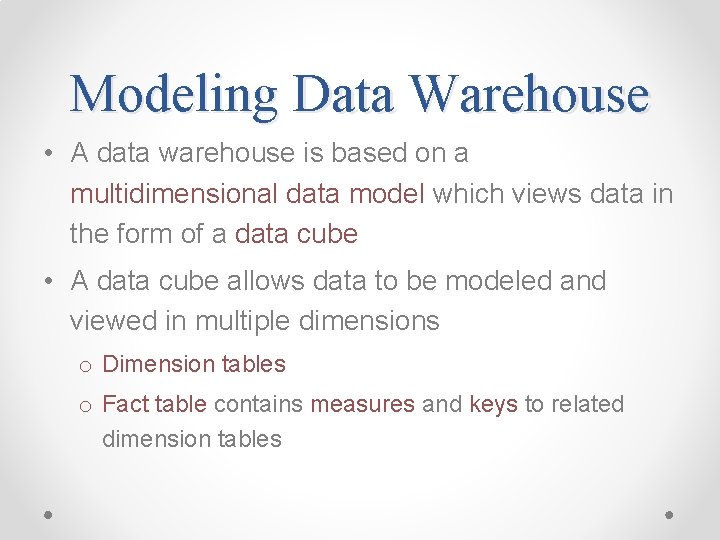 Modeling Data Warehouse

• A data warehouse is based on a multidimensional data model which views data in the form of a data cube

• A data cube allows data to be modeled and viewed in multiple dimensions

o Dimension tables

o Fact table contains measures and keys to related dimension tables